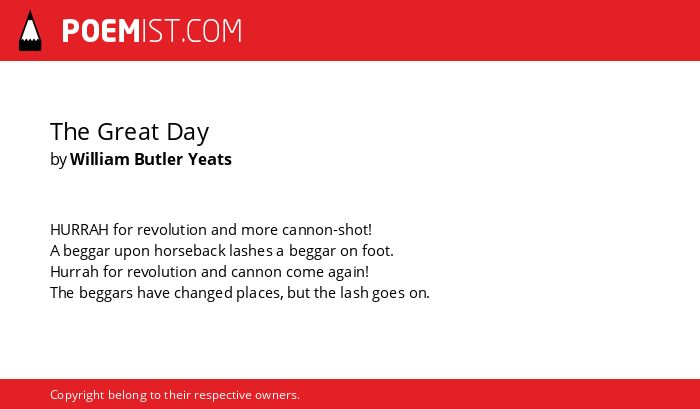 POEMIST.COM

The Great Day
by William Butler Yeats

HURRAH for revolution and more cannon-shot!
A beggar upon horseback lashes a beggar on foot.
Hurrah for revolution and cannon come again!
The beggars have changed places, but the lash goes on.

Copyright belong to their respective owners.